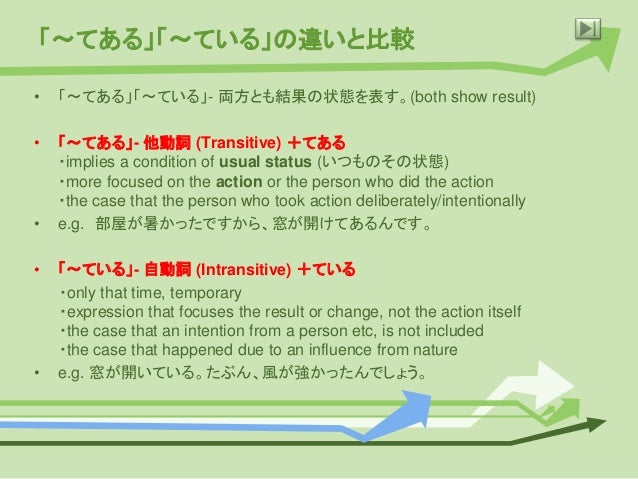 「～てある」「～ている」の違いと比較

• 「～てある」「～ている」- 両方とも結果の状態を表す。(both show result)

• 「～てある」- 他動詞 (Transitive) ＋てある
・implies a condition of usual status (いつものその状態)
・more focused on the action or the person who did the action
・the case that the person who took action deliberately/intentionally

• e.g. 部屋が暑かったですから、窓が開けてあるんです。

• 「～ている」- 自動詞 (Intransitive) ＋ている
・only that time, temporary
・expression that focuses the result or change, not the action itself
・the case that an intention from a person etc, is not included
・the case that happened due to an influence from nature

• e.g. 窓が開いている。たぶん、風が強かったんでしょう。